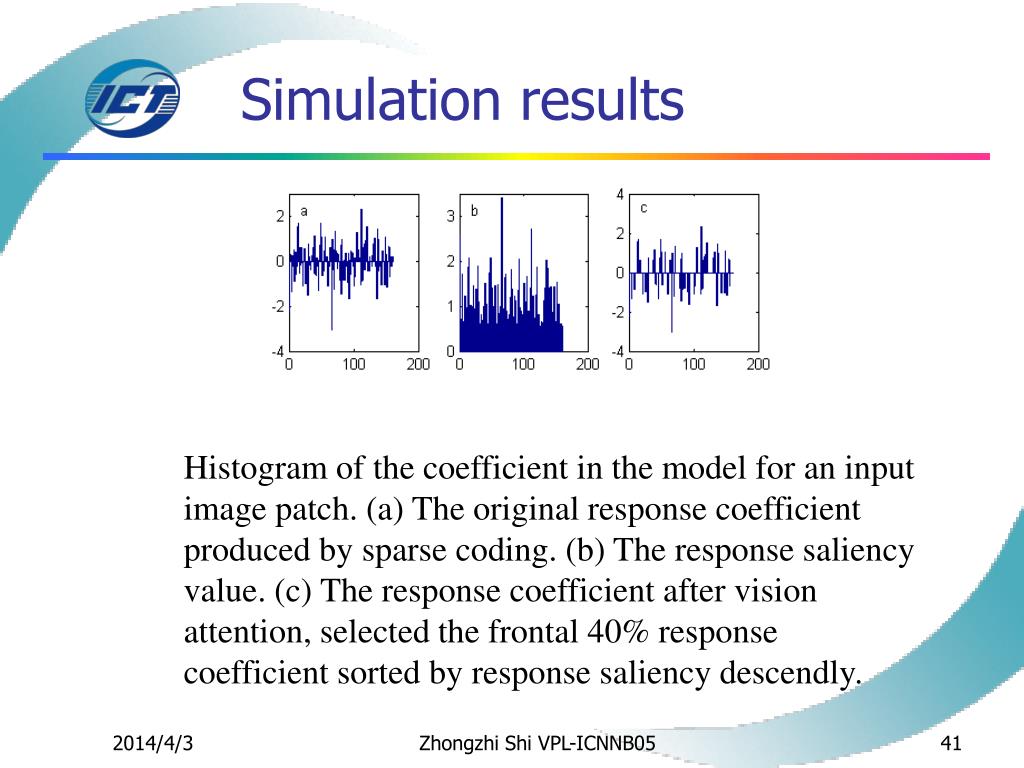 ICT

Simulation results

a
2
0
-2
-4
0 100 200

b
3
2
1
0
0 100 200

c
4
2
0
-2
-4
0 100 200

Histogram of the coefficient in the model for an input image patch. (a) The original response coefficient produced by sparse coding. (b) The response saliency value. (c) The response coefficient after vision attention, selected the frontal 40% response coefficient sorted by response saliency descendly.

2014/4/3 Zhongzhi Shi VPL-ICNNB05 41